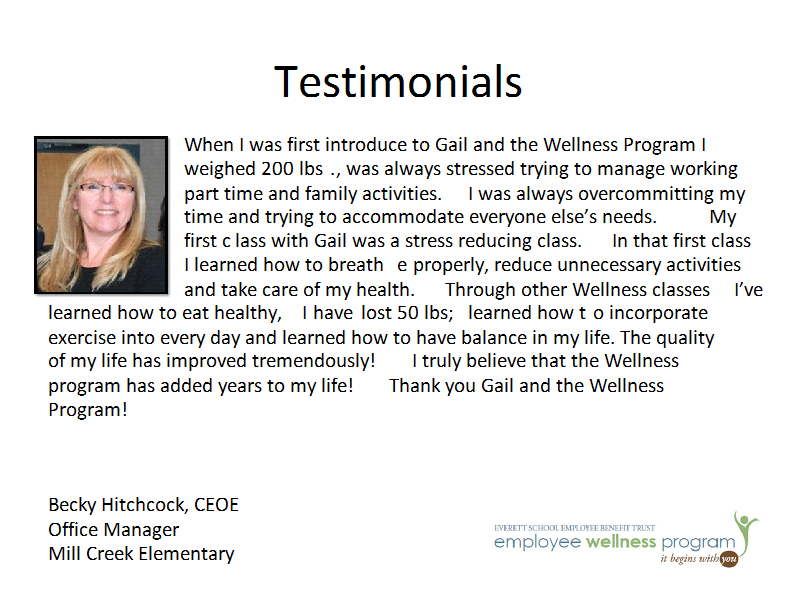 Testimonials

When I was first introduce to Gail and the Wellness Program I weighed 200 lbs ., was always stressed trying to manage working part time and family activities. I was always overcommitting my time and trying to accommodate everyone else's needs. My first c lass with Gail was a stress reducing class. In that first class I learned how to breath e properly, reduce unnecessary activities and take care of my health. Through other Wellness classes I've learned how to eat healthy, I have lost 50 lbs; learned how t o incorporate exercise into every day and learned how to have balance in my life. The quality of my life has improved tremendously! I truly believe that the Wellness program has added years to my life! Thank you Gail and the Wellness Program!

Becky Hitchcock, CEOE
Office Manager
Mill Creek Elementary

EVERETT SCHOOL EMPLOYEE BENEFIT TRUST
employee wellness program
it begins with you